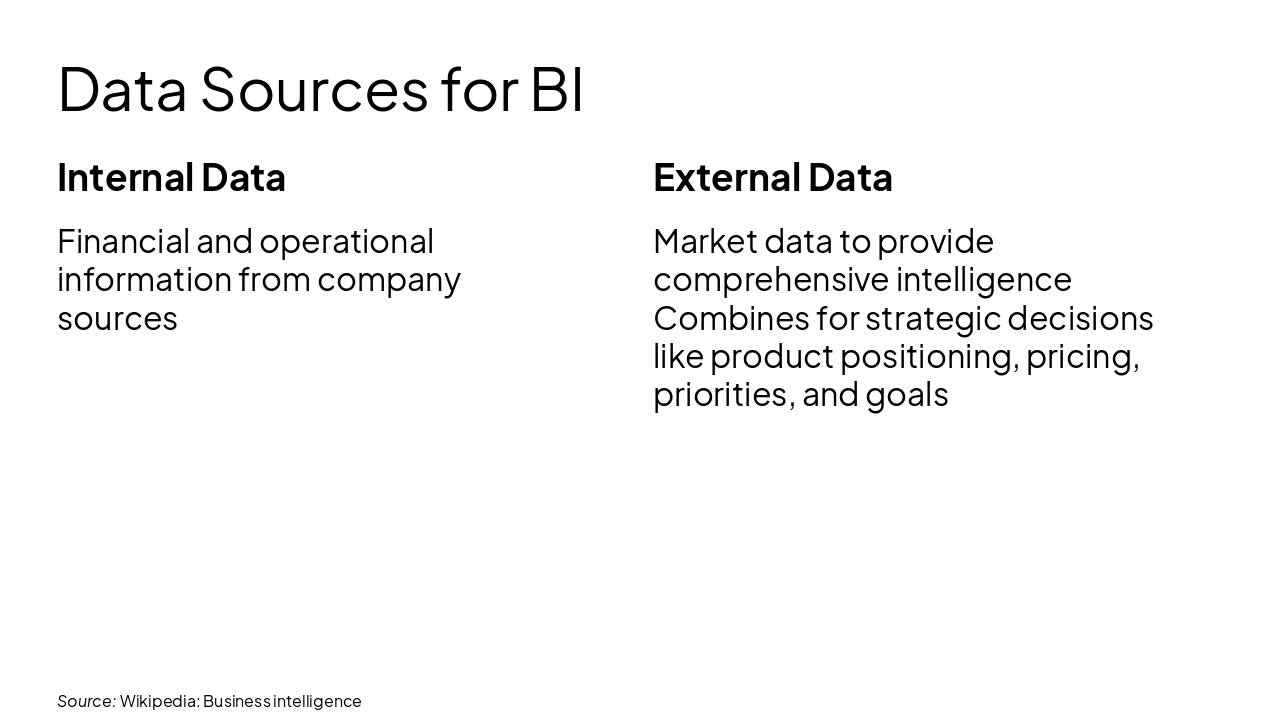 Data Sources for BI

Internal Data

Financial and operational information from company sources

External Data

Market data to provide comprehensive intelligence
Combines for strategic decisions like product positioning, pricing, priorities, and goals

Source: Wikipedia: Business intelligence